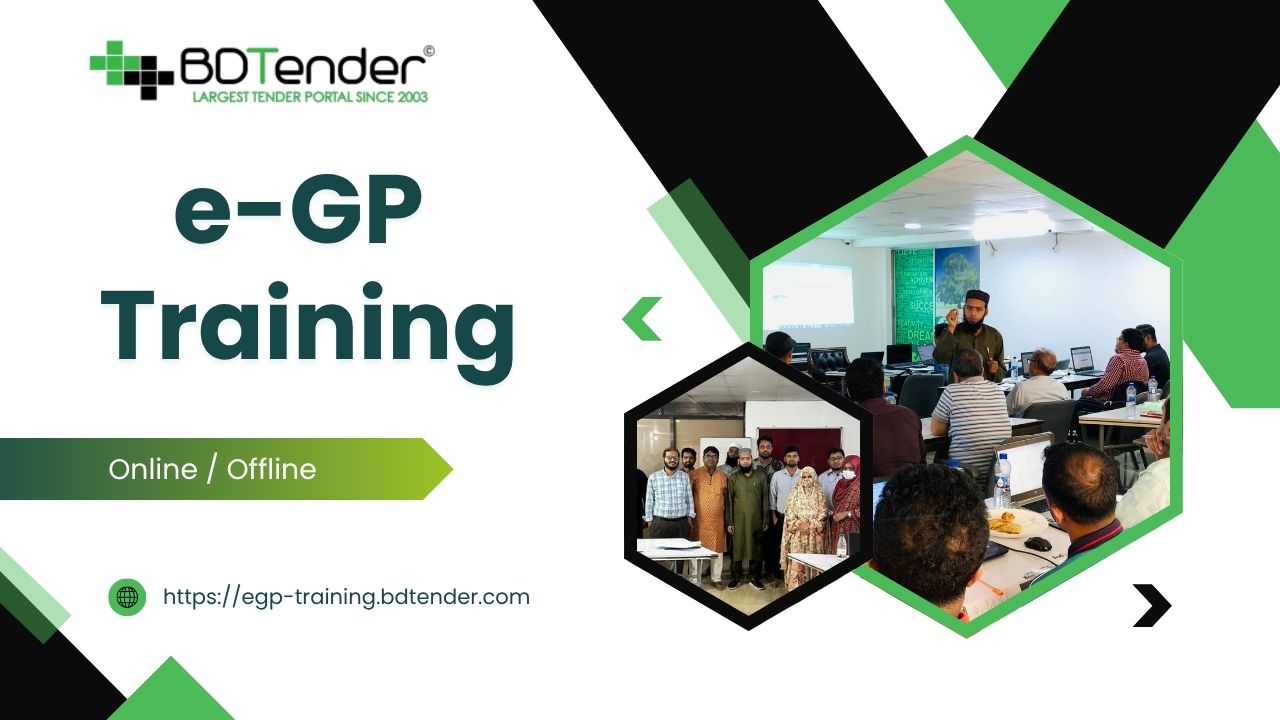 BDTender©
LARGEST TENDER PORTAL SINCE 2003

e-GP Training

Online / Offline

https://egp-training.bdtender.com